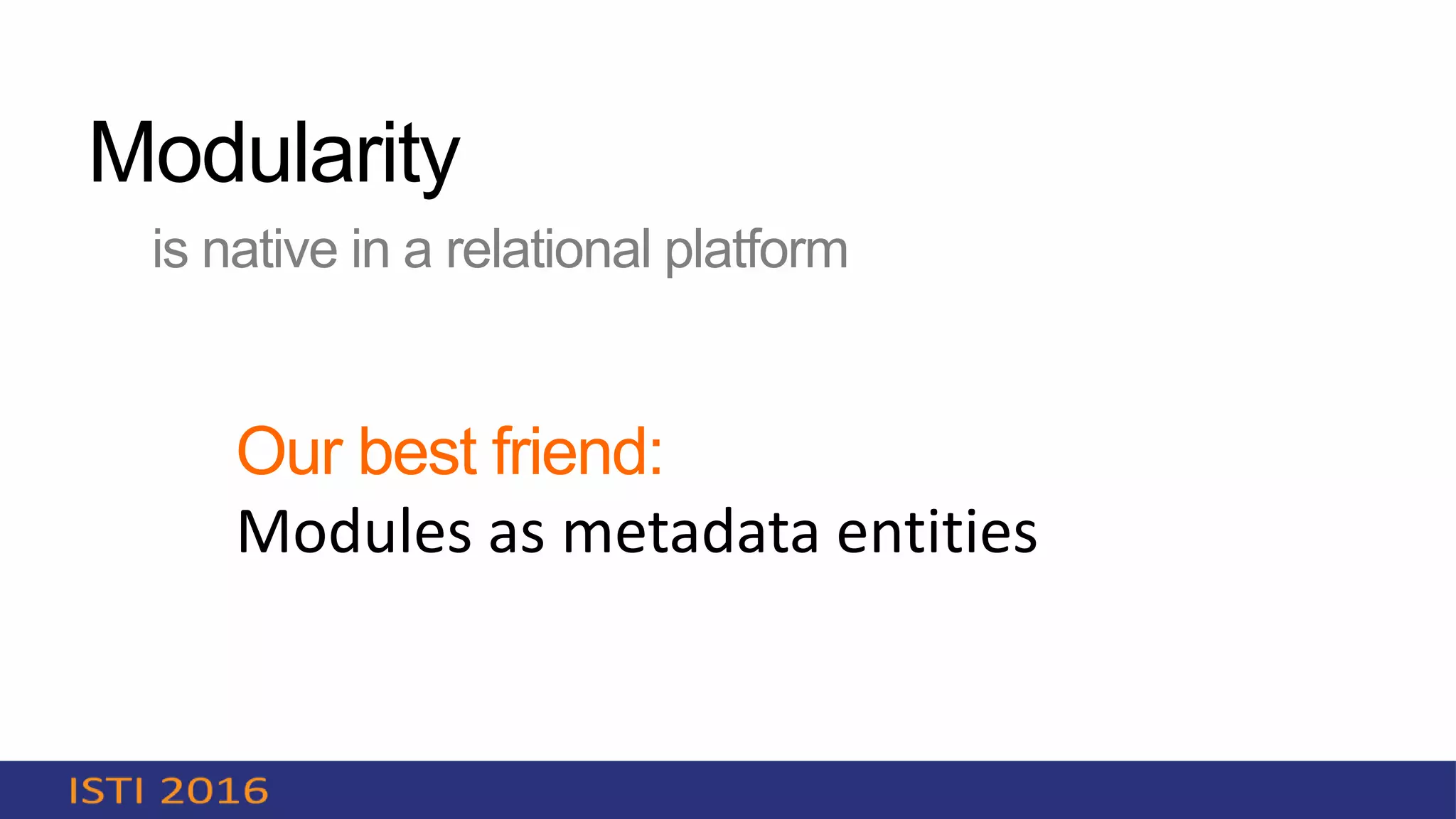 Modularity

is native in a relational platform

Our best friend:

Modules as metadata entities

ISTI 2016